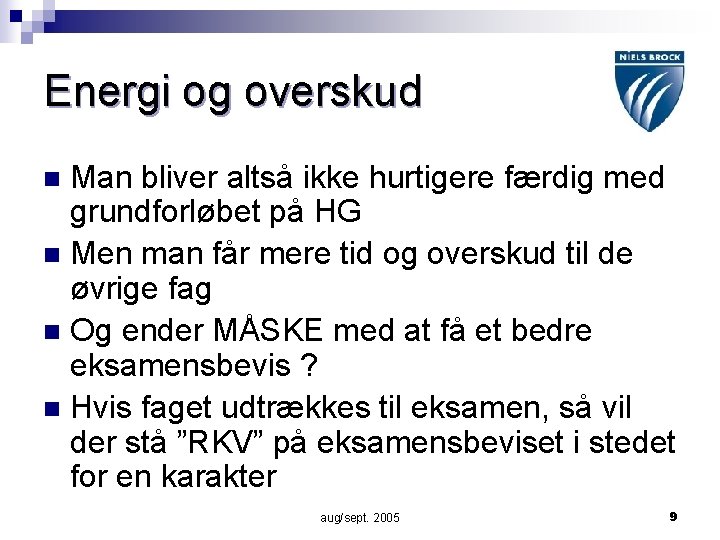 NIELS BROCK

Energi og overskud

Man bliver altså ikke hurtigere færdig med grundforløbet på HG

Men man får mere tid og overskud til de øvrige fag

Og ender MÅSKE med at få et bedre eksamensbevis ?

Hvis faget udtrækkes til eksamen, så vil der stå ”RKV” på eksamensbeviset i stedet for en karakter

aug/sept. 2005

9